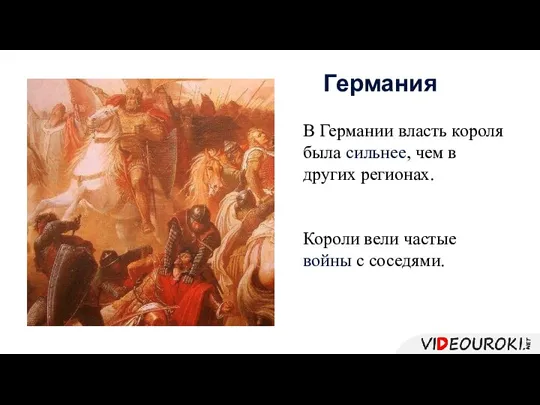 Германия

В Германии власть короля была сильнее, чем в других регионах.

Короли вели частые войны с соседями.

VIDEOUROKI.NET